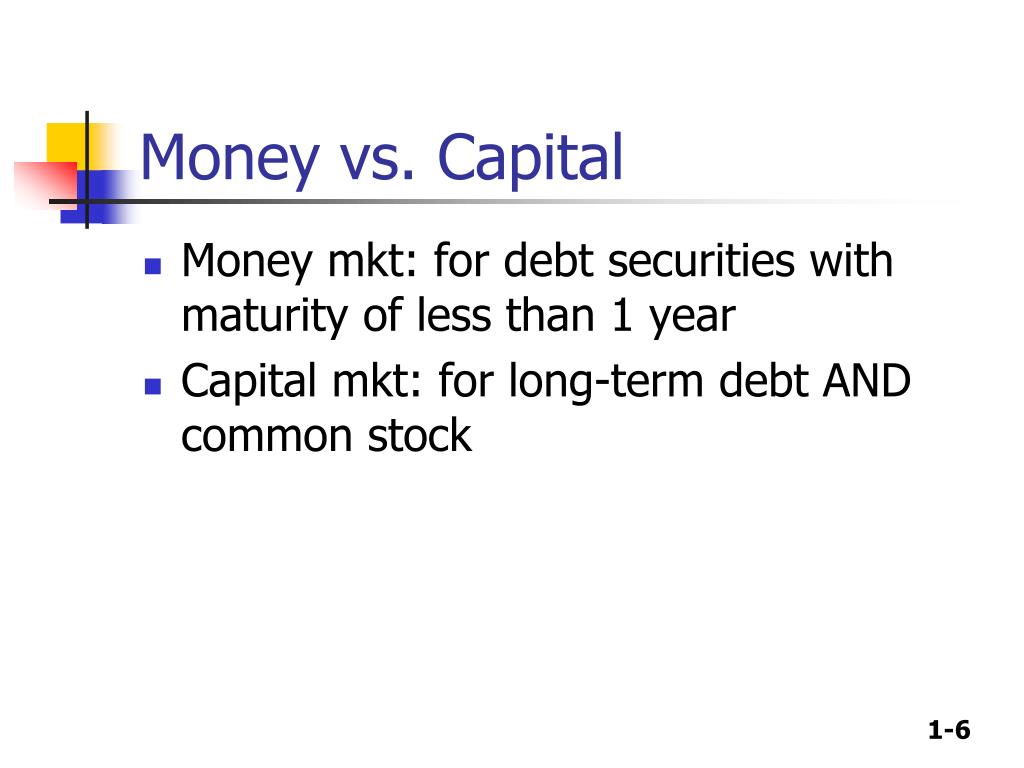 Money vs. Capital

- Money mkt: for debt securities with maturity of less than 1 year
- Capital mkt: for long-term debt AND common stock

1-6